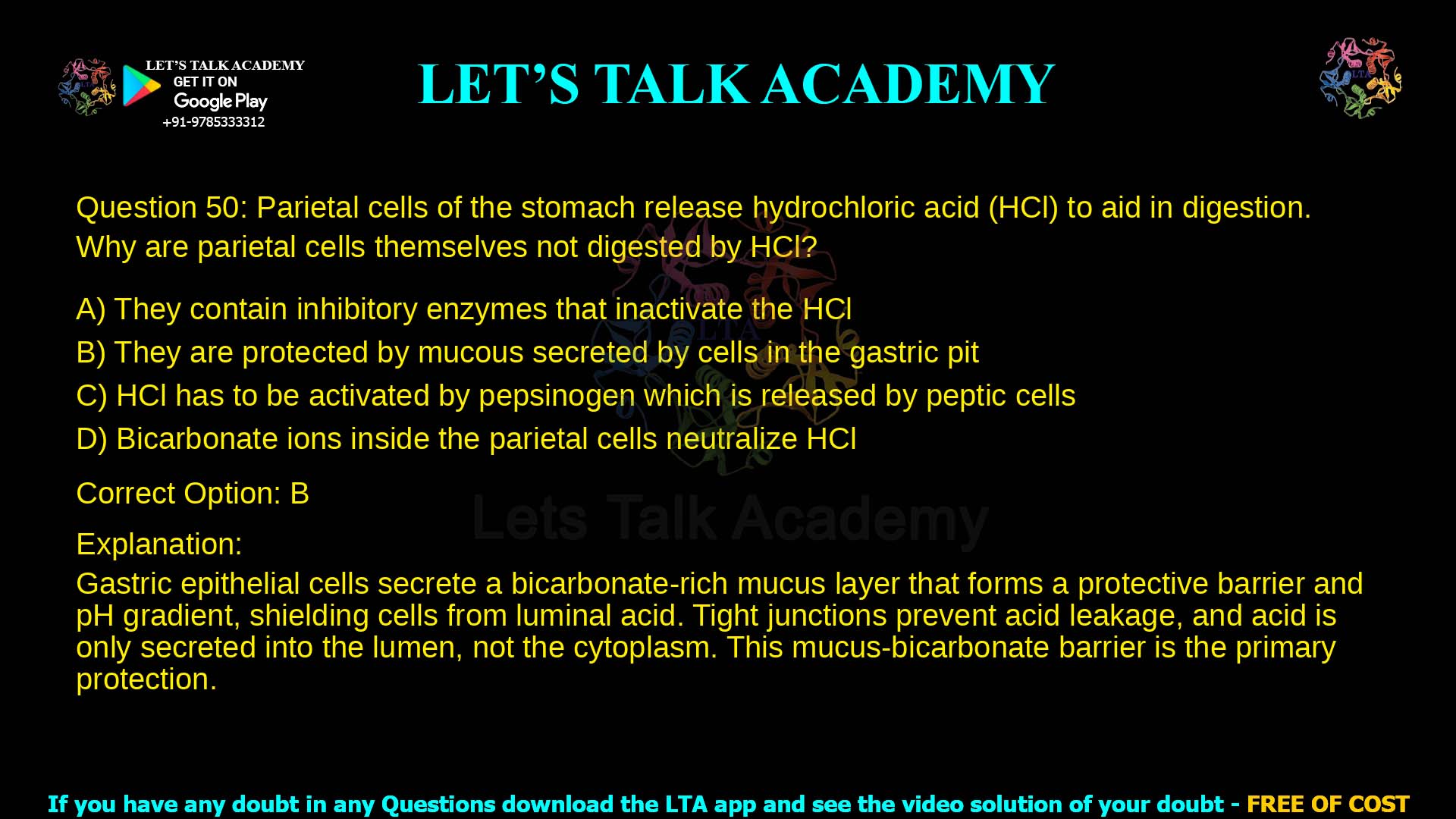 LET'S TALK ACADEMY
GET IT ON
Google Play
+91-9785333312

LET'S TALK ACADEMY

LTA

Question 50: Parietal cells of the stomach release hydrochloric acid (HCl) to aid in digestion. Why are parietal cells themselves not digested by HCl?

A) They contain inhibitory enzymes that inactivate the HCl
B) They are protected by mucous secreted by cells in the gastric pit
C) HCl has to be activated by pepsinogen which is released by peptic cells
D) Bicarbonate ions inside the parietal cells neutralize HCl

Correct Option: B

Lets Talk Academy

Explanation:
Gastric epithelial cells secrete a bicarbonate-rich mucus layer that forms a protective barrier and pH gradient, shielding cells from luminal acid. Tight junctions prevent acid leakage, and acid is only secreted into the lumen, not the cytoplasm. This mucus-bicarbonate barrier is the primary protection.

If you have any doubt in any Questions download the LTA app and see the video solution of your doubt - FREE OF COST